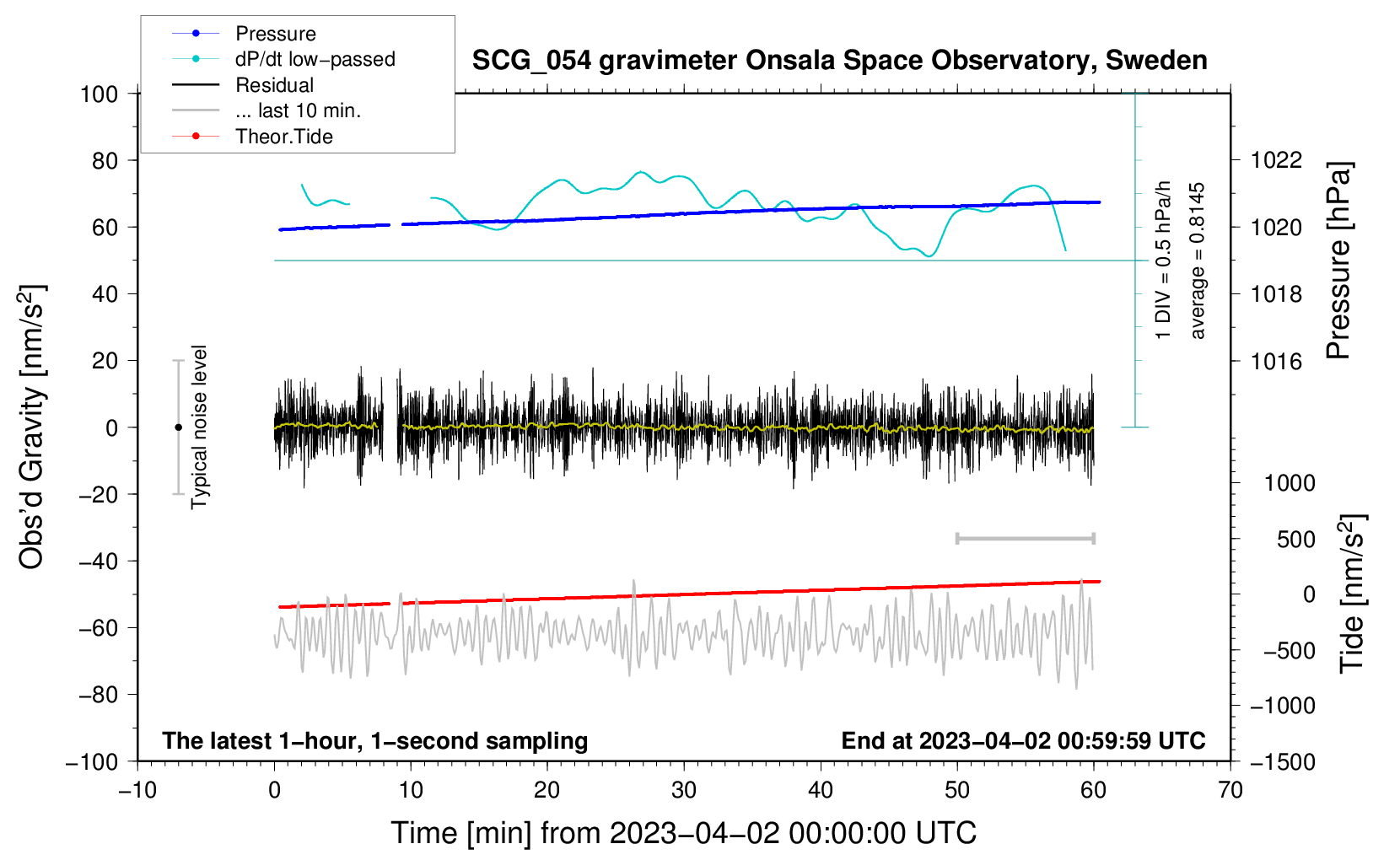 Pressure
dP/dt low−passed
Residual
... last 10 min.
Theor.Tide

SCG_054 gravimeter Onsala Space Observatory, Sweden

100
80
60
40
20
0
−20
−40
−60
−80
−100

Obs'd Gravity [nm/s$^2$]

Typical noise level

1 DIV = 0.5 hPa/h
average = 0.8145

1022
1020
1018
1016

Pressure [hPa]

1000
500
0
−500
−1000
−1500

Tide [nm/s$^2$]

The latest 1−hour, 1−second sampling
End at 2023−04−02 00:59:59 UTC

−10
0
10
20
30
40
50
60
70

Time [min] from 2023−04−02 00:00:00 UTC